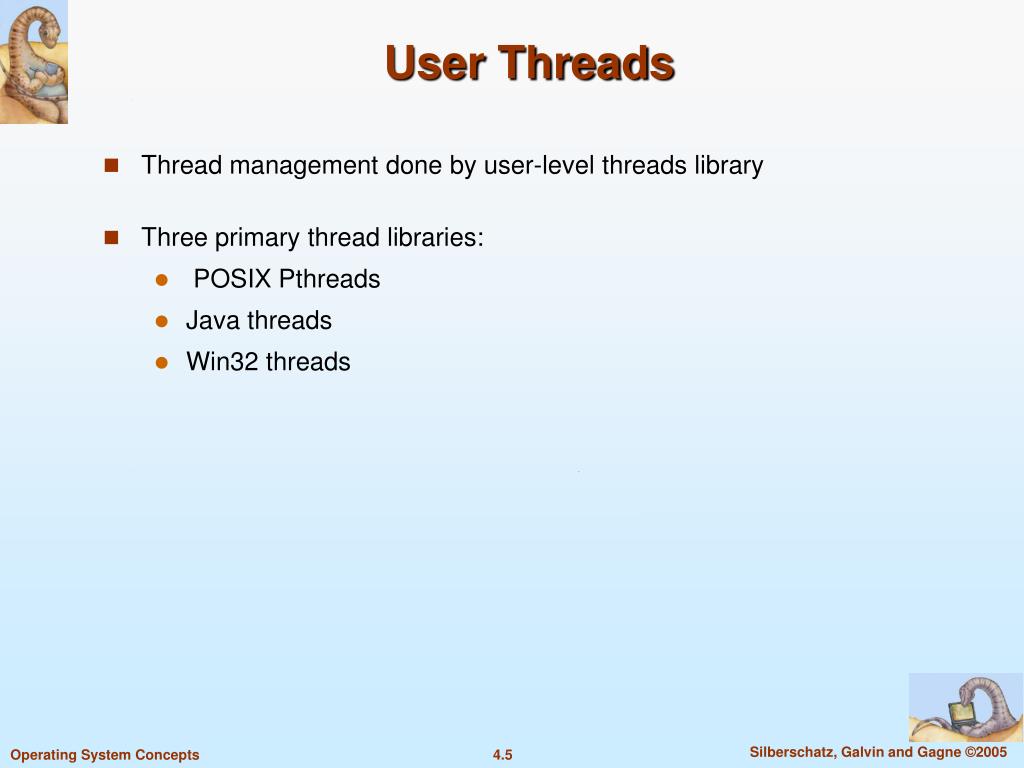 User Threads

Thread management done by user-level threads library

Three primary thread libraries:

POSIX Pthreads

Java threads

Win32 threads

Operating System Concepts

4.5

Silberschatz, Galvin and Gagne ©2005